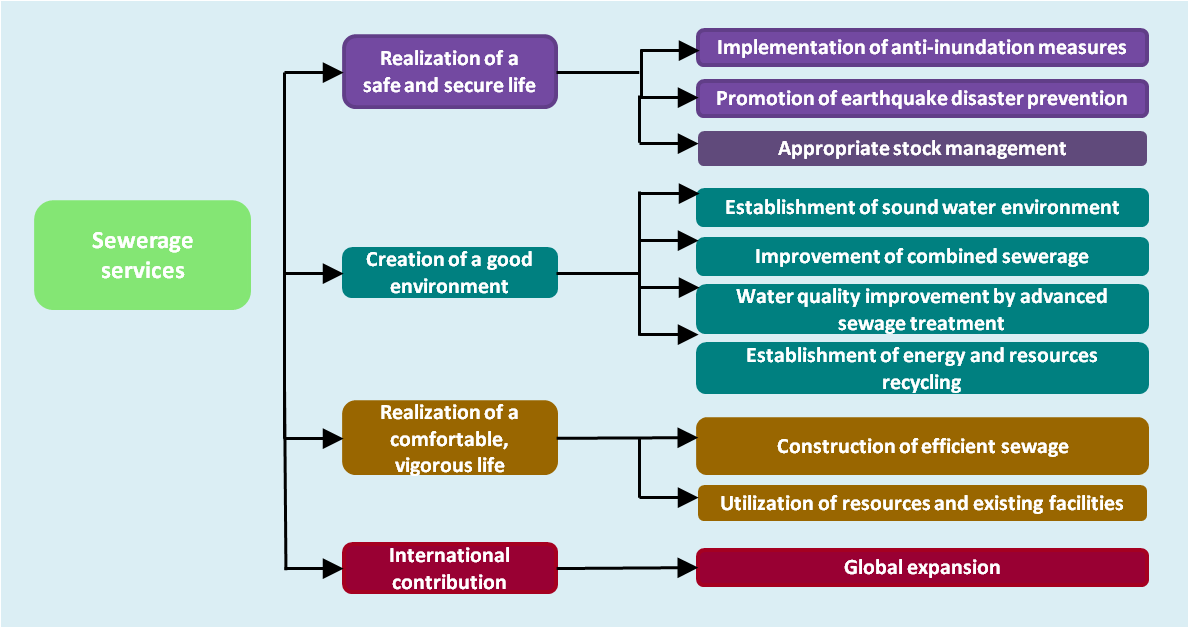 Sewerage services

Realization of a safe and secure life

Implementation of anti-inundation measures

Promotion of earthquake disaster prevention

Appropriate stock management

Creation of a good environment

Establishment of sound water environment

Improvement of combined sewerage

Water quality improvement by advanced sewage treatment

Establishment of energy and resources recycling

Realization of a comfortable, vigorous life

Construction of efficient sewage

Utilization of resources and existing facilities

International contribution

Global expansion